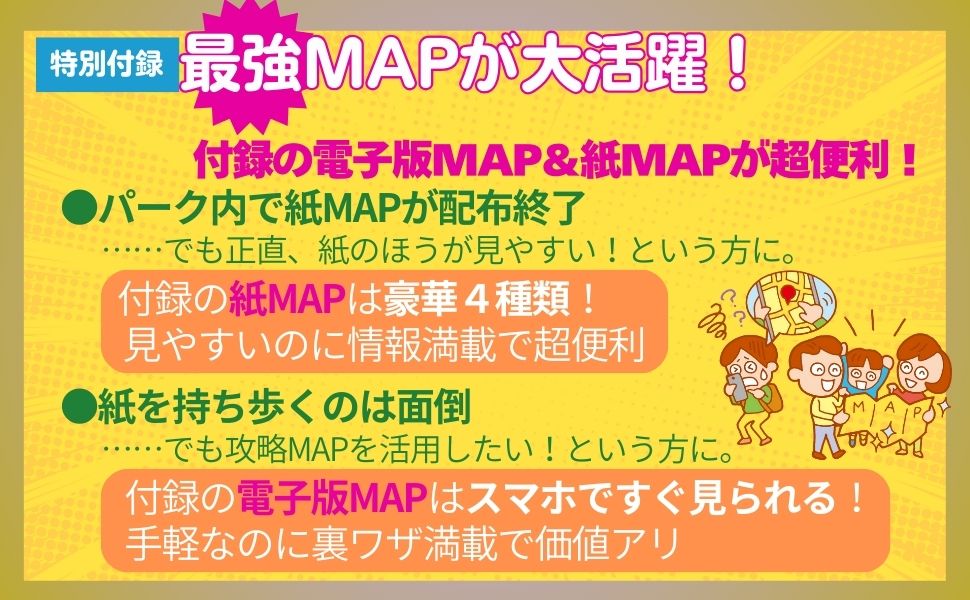 特別付録

最強MAPが大活躍！

付録の電子版MAP&紙MAPが超便利！

●パーク内で紙MAPが配布終了

……でも正直、紙のほうが見やすい！という方に。

付録の紙MAPは豪華4種類！
見やすいのに情報満載で超便利

●紙を持ち歩くのは面倒

……でも攻略MAPを活用したい！という方に。

付録の電子版MAPはスマホですぐ見られる！
手軽なのに裏ワザ満載で価値アリ

MAP